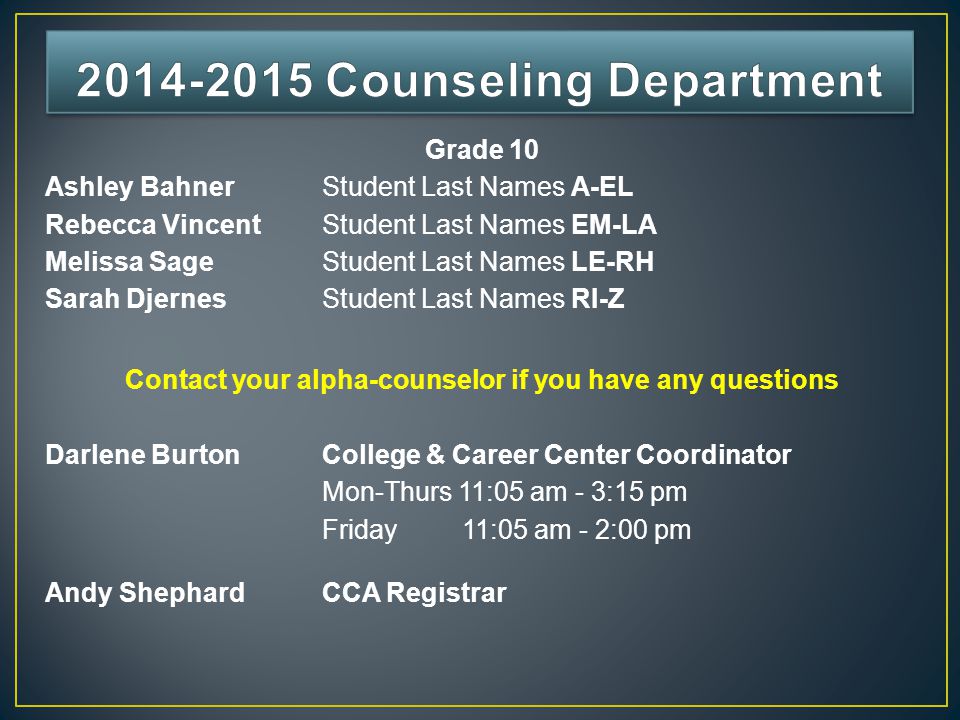 2014-2015 Counseling Department

Grade 10

Ashley Bahner Student Last Names A-EL
Rebecca Vincent Student Last Names EM-LA
Melissa Sage Student Last Names LE-RH
Sarah Djernes Student Last Names RI-Z

Contact your alpha-counselor if you have any questions

Darlene Burton College & Career Center Coordinator
Mon-Thurs 11:05 am - 3:15 pm
Friday 11:05 am - 2:00 pm

Andy Shephard CCA Registrar